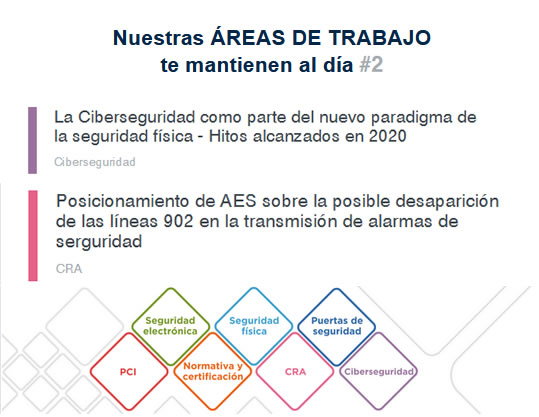 Nuestras ÁREAS DE TRABAJO
te mantienen al día #2

La Ciberseguridad como parte del nuevo paradigma de la seguridad física - Hitos alcanzados en 2020

Ciberseguridad

Posicionamiento de AES sobre la posible desaparición de las líneas 902 en la transmisión de alarmas de serguridad

CRA

Seguridad electrónica

Seguridad física

Puertas de seguridad

PCI

Normativa y certificación

CRA

Ciberseguridad